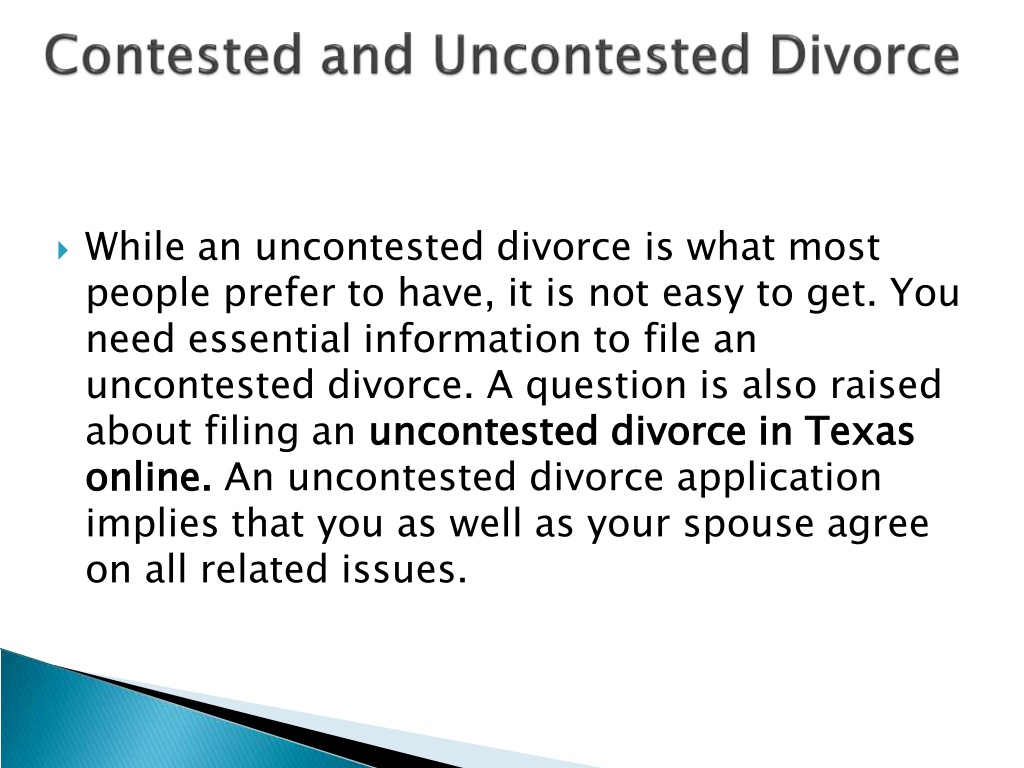 Contested and Uncontested Divorce

While an uncontested divorce is what most people prefer to have, it is not easy to get. You need essential information to file an uncontested divorce. A question is also raised about filing an uncontested divorce in Texas online. An uncontested divorce application implies that you as well as your spouse agree on all related issues.